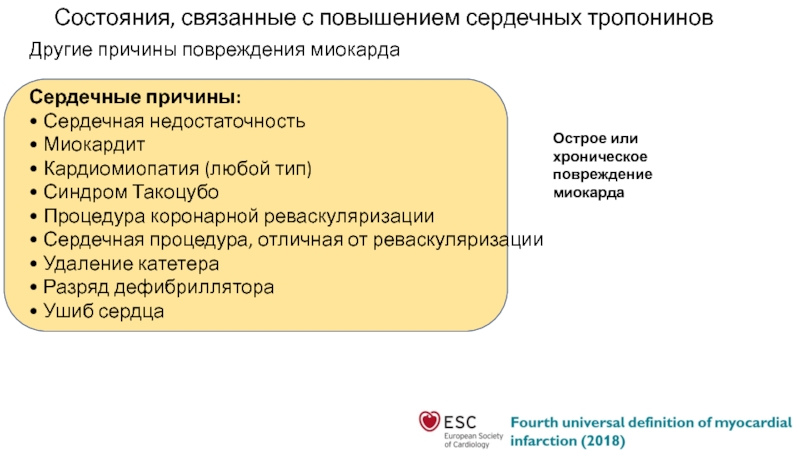 Состояния, связанные с повышением сердечных тропонинов

Другие причины повреждения миокарда

Сердечные причины:
• Сердечная недостаточность
• Миокардит
• Кардиомиопатия (любой тип)
• Синдром Такоцубо
• Процедура коронарной реваскуляризации
• Сердечная процедура, отличная от реваскуляризации
• Удаление катетера
• Разряд дефибриллятора
• Ушиб сердца

Острое или хроническое повреждение миокарда

ESC
European Society of Cardiology

Fourth universal definition of myocardial infarction (2018)